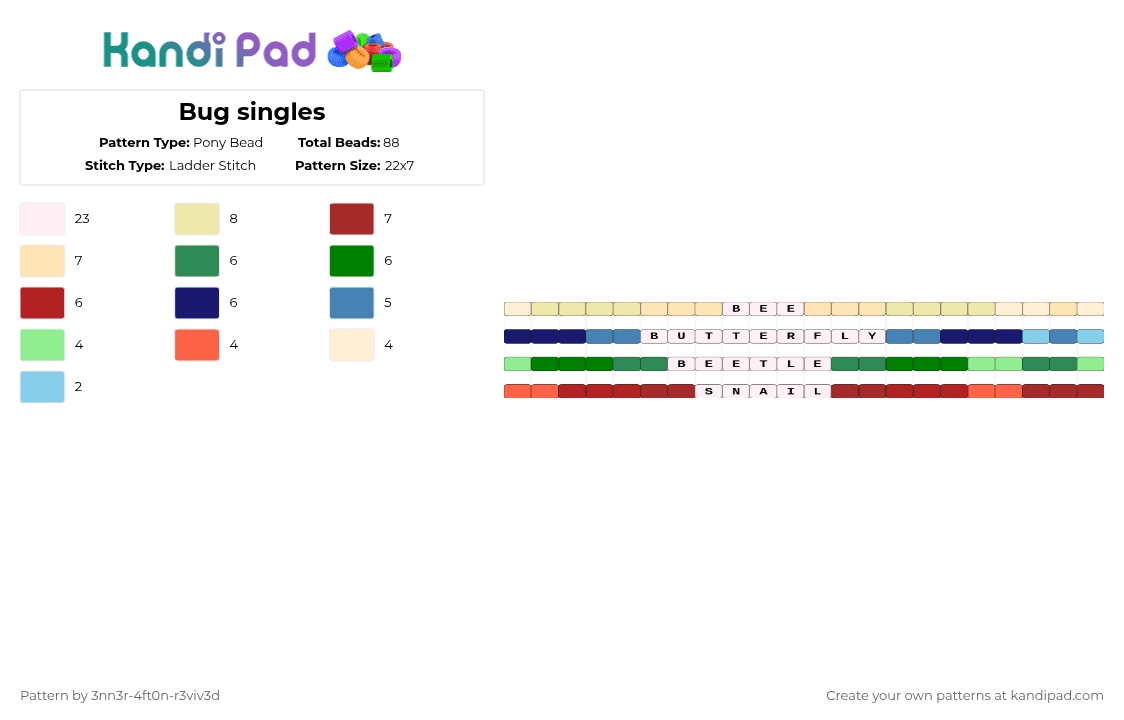 Kandi Pad

Bug singles

Pattern Type: Pony Bead
Total Beads: 88
Stitch Type: Ladder Stitch
Pattern Size: 22x7

23
8
7
7
6
6
6
6
5
4
4
4
2

B E E
B U T T E R F L Y
B E E T L E
S N A I L

Pattern by 3nn3r-4ft0n-r3viv3d

Create your own patterns at kandipad.com